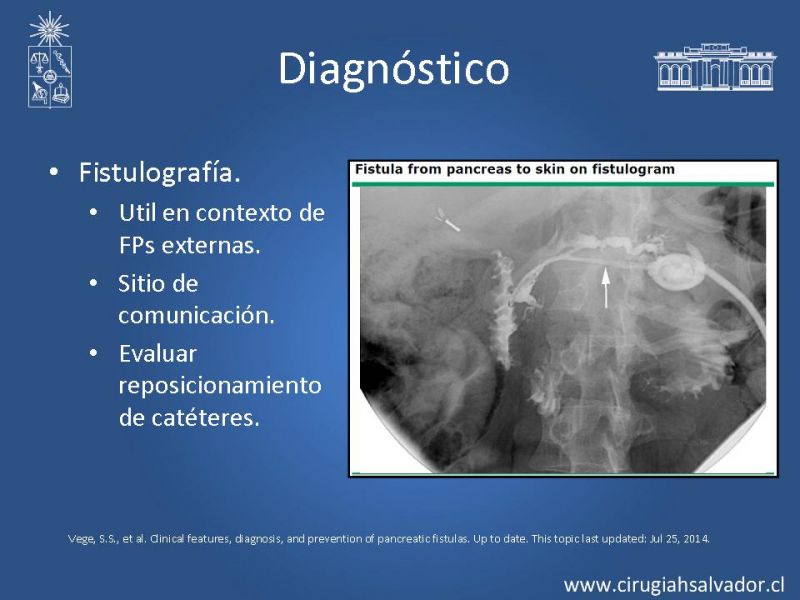 Diagnóstico

• Fistulografía.
  • Util en contexto de FPs externas.
  • Sitio de comunicación.
  • Evaluar reposicionamiento de catéteres.

Fistula from pancreas to skin on fistulogram

Vege, S.S., et al. Clinical features, diagnosis, and prevention of pancreatic fistulas. Up to date. This topic last updated: Jul 25, 2014.

www.cirugiahsalvador.cl